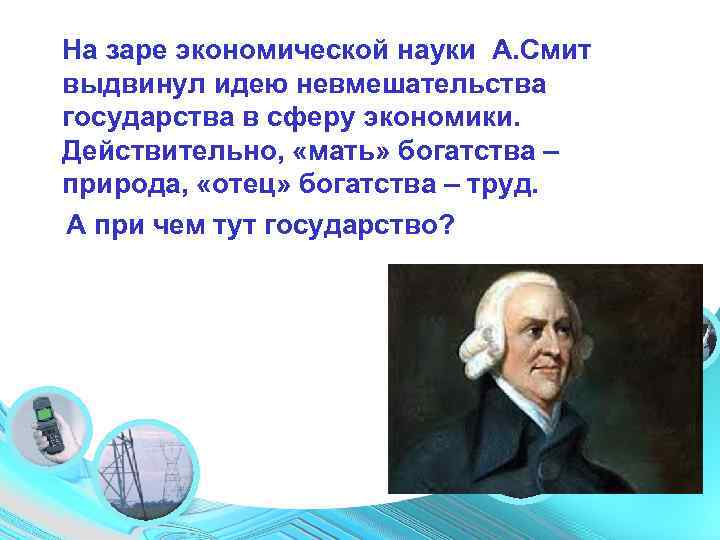 На заре экономической науки А.Смит выдвинул идею невмешательства государства в сферу экономики. Действительно, «мать» богатства – природа, «отец» богатства – труд.

А при чем тут государство?